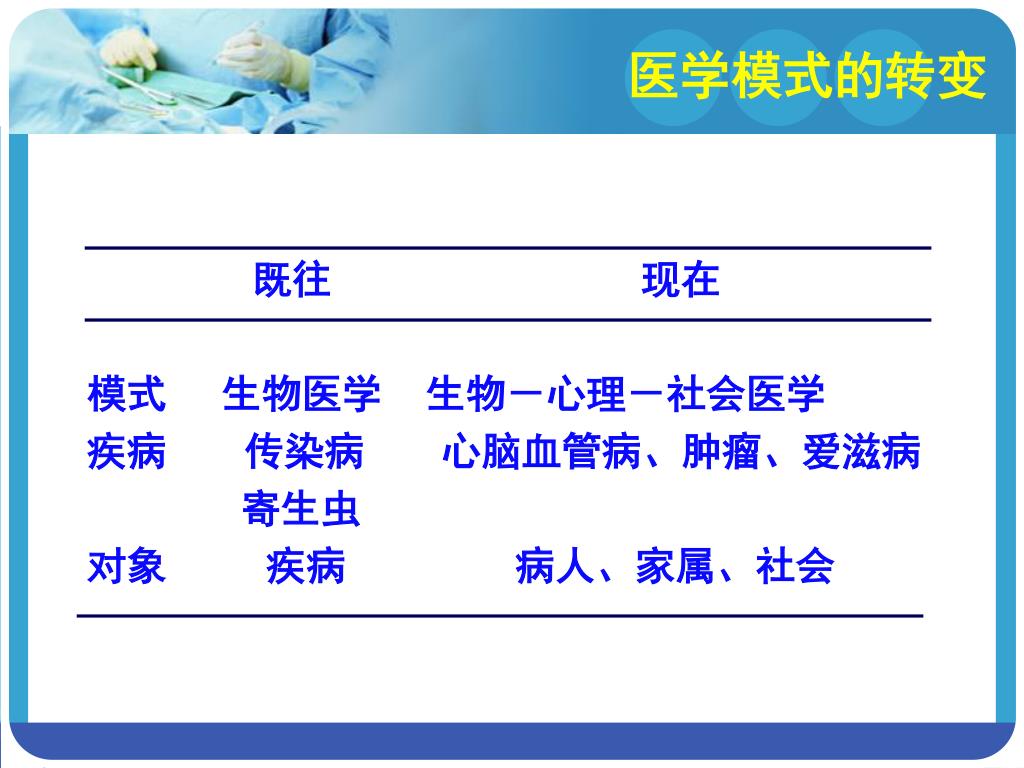 医学模式的转变

|  | 既往 | 现在 |
|---|---|---|
| 模式 | 生物医学 | 生物－心理－社会医学 |
| 疾病 | 传染病 寄生虫 | 心脑血管病、肿瘤、爱滋病 |
| 对象 | 疾病 | 病人、家属、社会 |